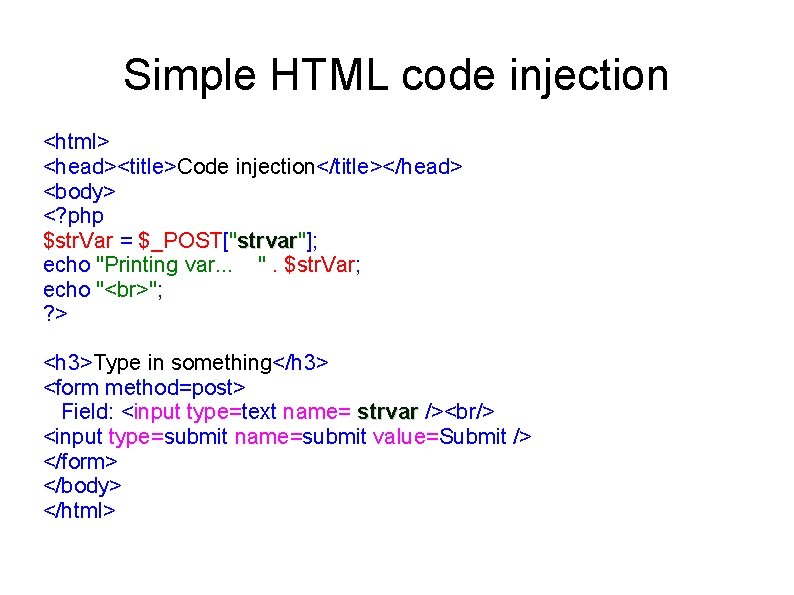 Simple HTML code injection

<html>
<head><title>Code injection</title></head>
<body>
<?php
$strVar = $_POST["strvar"];
echo "Printing var...     " . $strVar;
echo "<br>";
?>

<h3>Type in something</h3>
<form method=post>
  Field: <input type=text name= strvar /><br/>
<input type=submit name=submit value=Submit />
</form>
</body>
</html>